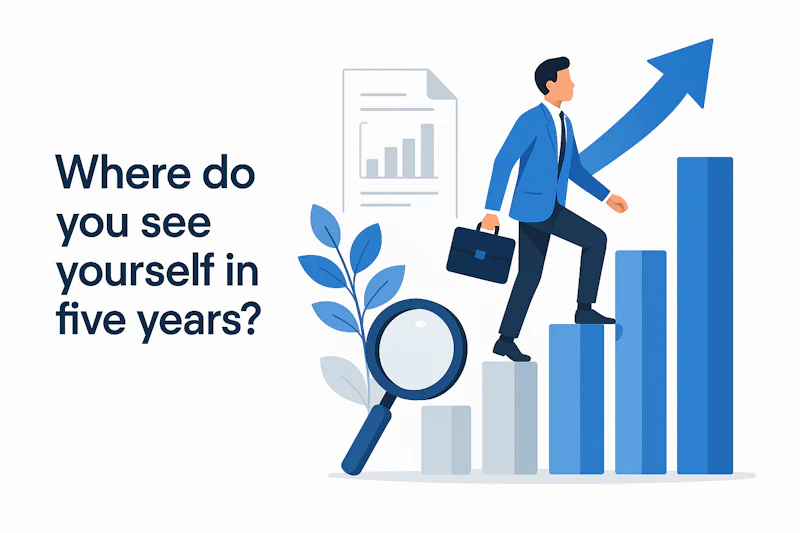 Where do you see yourself in five years?